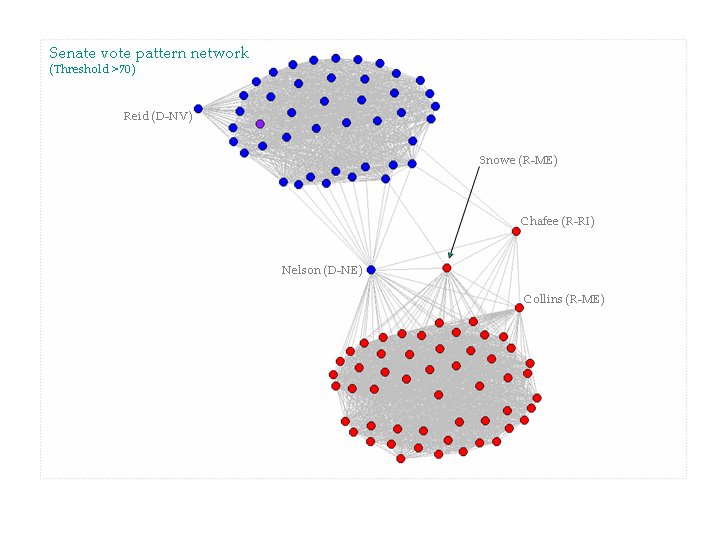 Senate vote pattern network
(Threshold >70)

Reid (D-NV)

Snowe (R-ME)

Chafee (R-RI)

Nelson (D-NE)

Collins (R-ME)